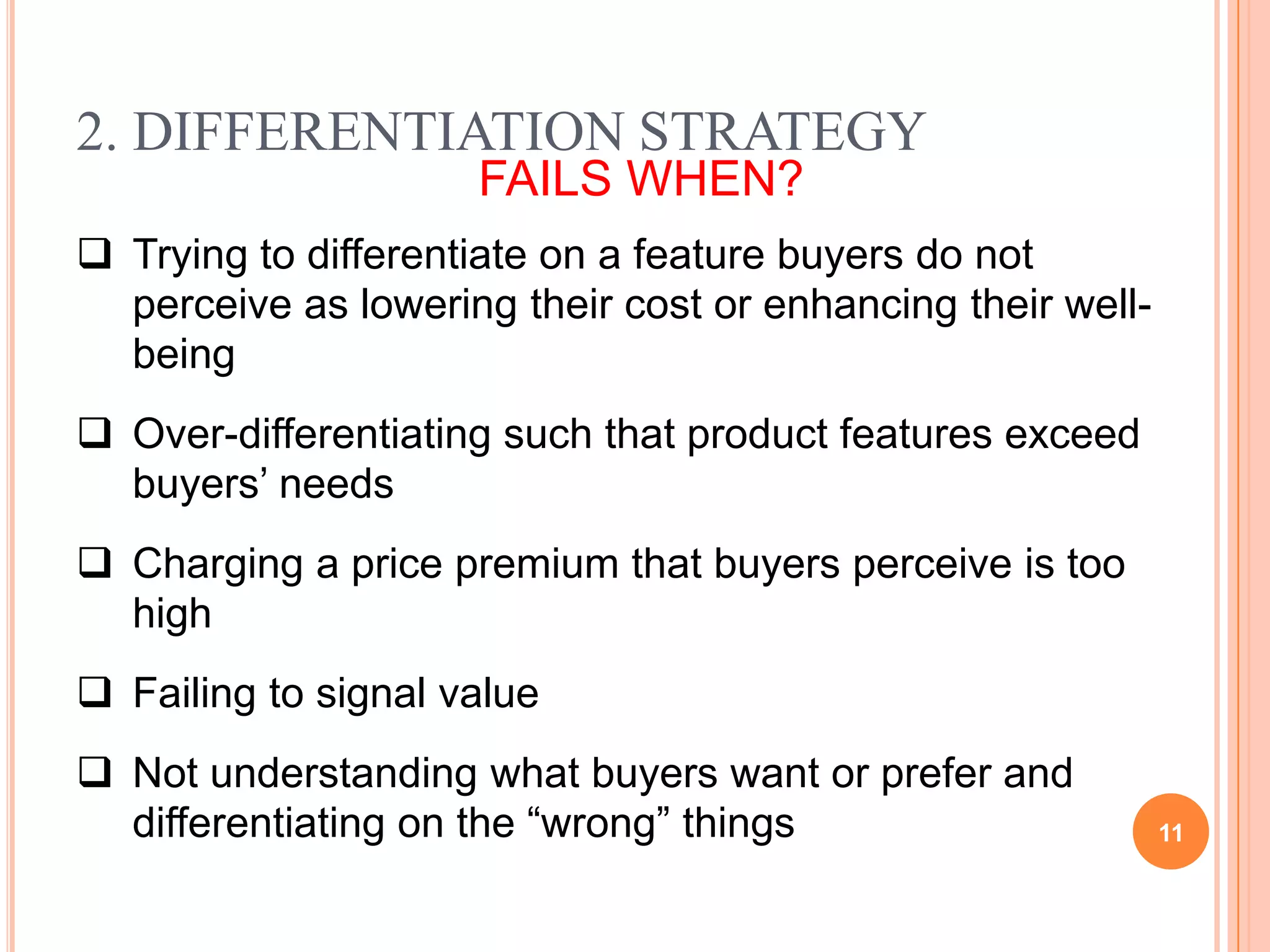 2. DIFFERENTIATION STRATEGY
FAILS WHEN?

❑ Trying to differentiate on a feature buyers do not perceive as lowering their cost or enhancing their well-being

❑ Over-differentiating such that product features exceed buyers’ needs

❑ Charging a price premium that buyers perceive is too high

❑ Failing to signal value

❑ Not understanding what buyers want or prefer and differentiating on the “wrong” things

11